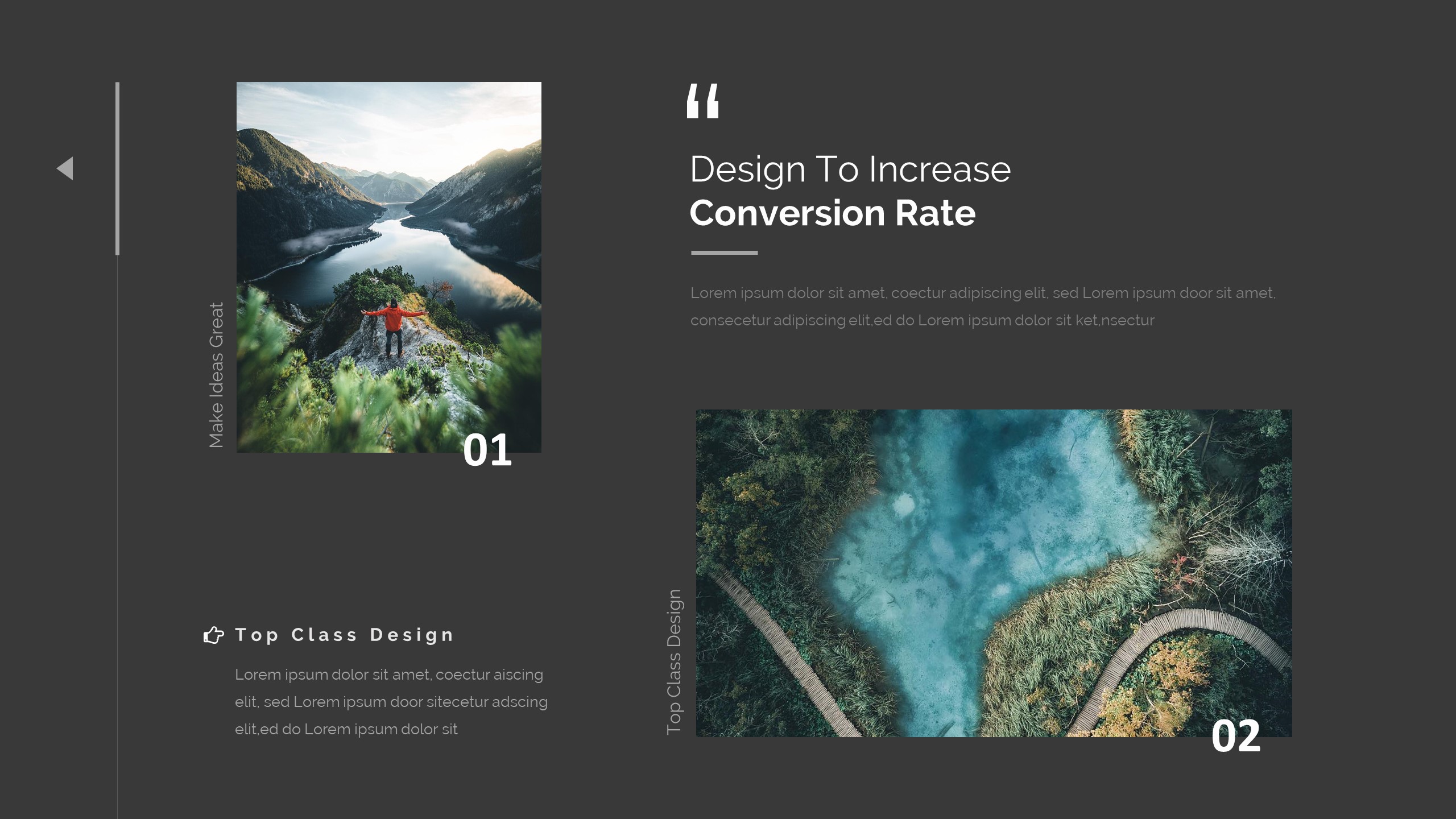 Make Ideas Great

01

“

Design To Increase
Conversion Rate

Lorem ipsum dolor sit amet, coectur adipiscing elit, sed Lorem ipsum door sit amet, consecetur adipiscing elit,ed do Lorem ipsum dolor sit ket,nsectur

Top Class Design

Lorem ipsum dolor sit amet, coectur aiscing elit, sed Lorem ipsum door sitecetur adscing elit,ed do Lorem ipsum dolor sit

Top Class Design

02